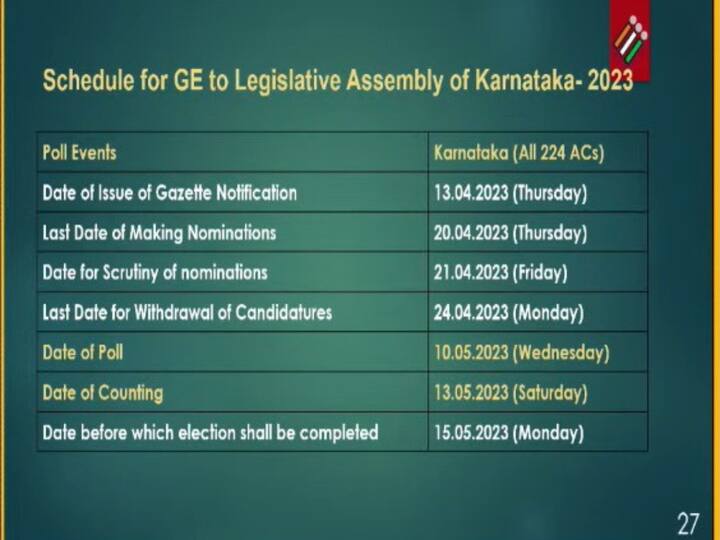 Schedule for GE to Legislative Assembly of Karnataka- 2023

| Poll Events | Karnataka (All 224 ACs) |
|---|---|
| Date of Issue of Gazette Notification | 13.04.2023 (Thursday) |
| Last Date of Making Nominations | 20.04.2023 (Thursday) |
| Date for Scrutiny of nominations | 21.04.2023 (Friday) |
| Last Date for Withdrawal of Candidatures | 24.04.2023 (Monday) |
| Date of Poll | 10.05.2023 (Wednesday) |
| Date of Counting | 13.05.2023 (Saturday) |
| Date before which election shall be completed | 15.05.2023 (Monday) |

27